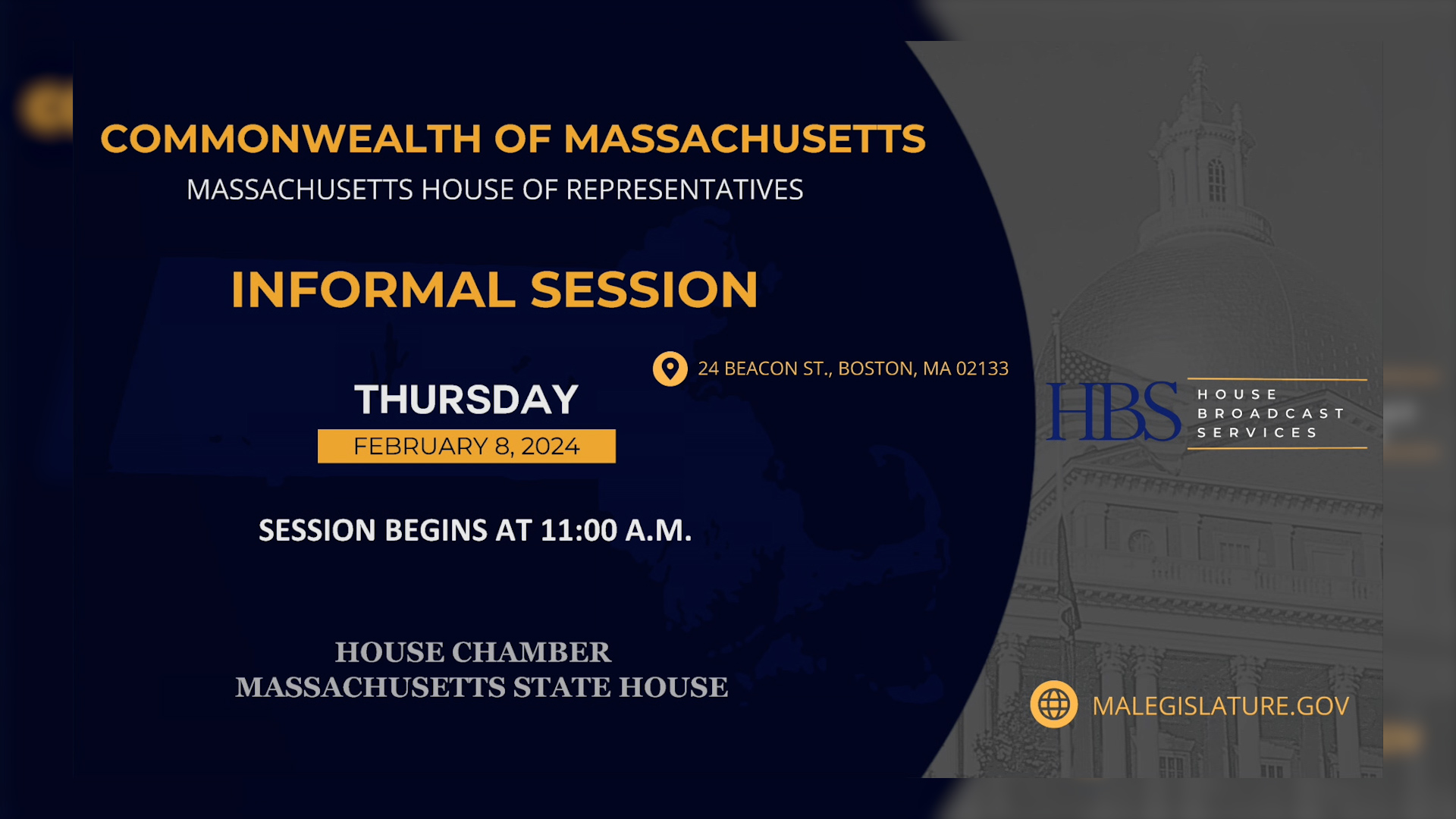 COMMONWEALTH OF MASSACHUSETTS
MASSACHUSETTS HOUSE OF REPRESENTATIVES

INFORMAL SESSION

24 BEACON ST., BOSTON, MA 02133

THURSDAY
FEBRUARY 8, 2024

SESSION BEGINS AT 11:00 A.M.

HOUSE CHAMBER
MASSACHUSETTS STATE HOUSE

HBS HOUSE BROADCAST SERVICES

MALEGISLATURE.GOV